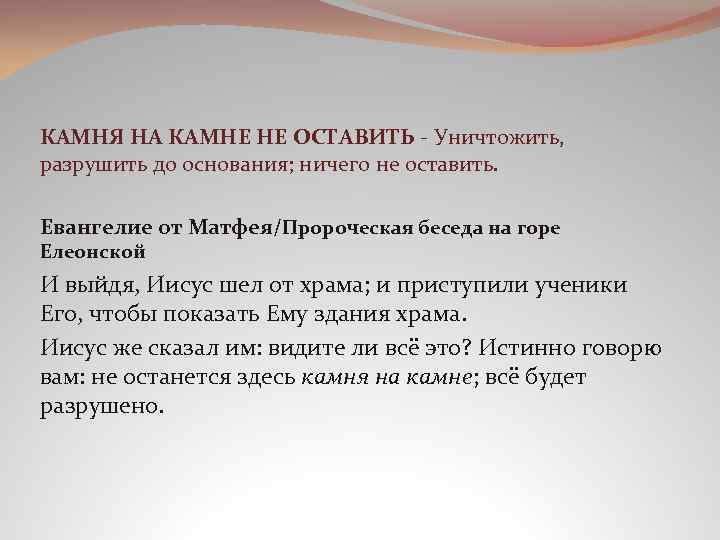 КАМНЯ НА КАМНЕ НЕ ОСТАВИТЬ - Уничтожить, разрушить до основания; ничего не оставить.

Евангелие от Матфея/Пророческая беседа на горе Елеонской

И выйдя, Иисус шел от храма; и приступили ученики Его, чтобы показать Ему здания храма.

Иисус же сказал им: видите ли всё это? Истинно говорю вам: не останется здесь камня на камне; всё будет разрушено.